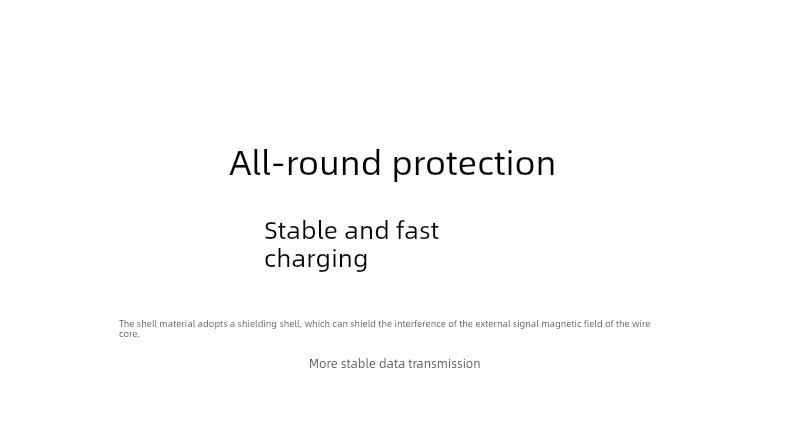 All-round protection

Stable and fast charging

The shell material adopts a shielding shell, which can shield the interference of the external signal magnetic field of the wire core.

More stable data transmission